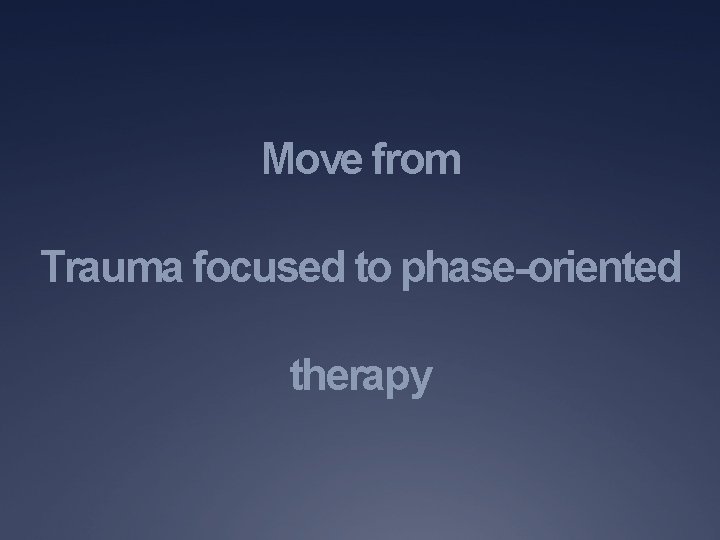 Move from

Trauma focused to phase-oriented

therapy